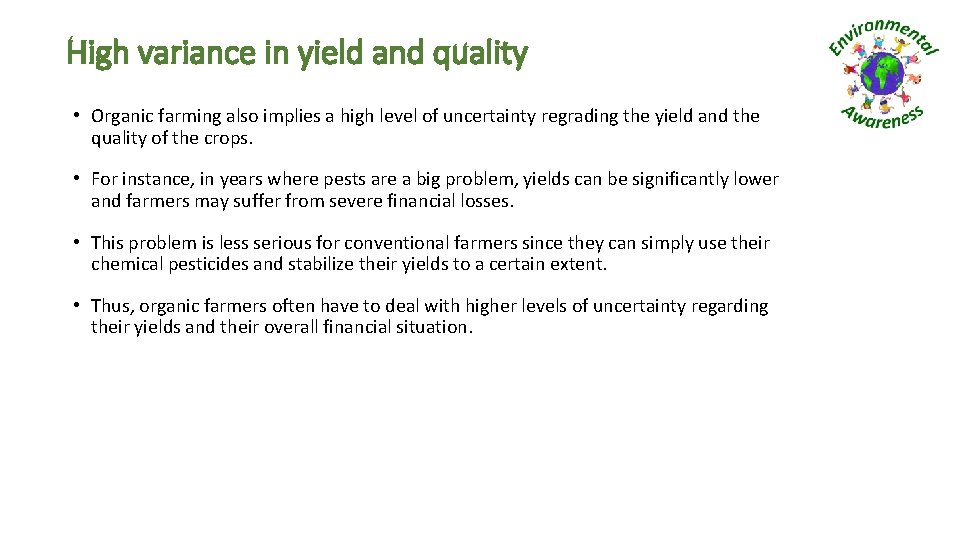 High variance in yield and quality

Environmental Awareness

• Organic farming also implies a high level of uncertainty regrading the yield and the quality of the crops.

• For instance, in years where pests are a big problem, yields can be significantly lower and farmers may suffer from severe financial losses.

• This problem is less serious for conventional farmers since they can simply use their chemical pesticides and stabilize their yields to a certain extent.

• Thus, organic farmers often have to deal with higher levels of uncertainty regarding their yields and their overall financial situation.